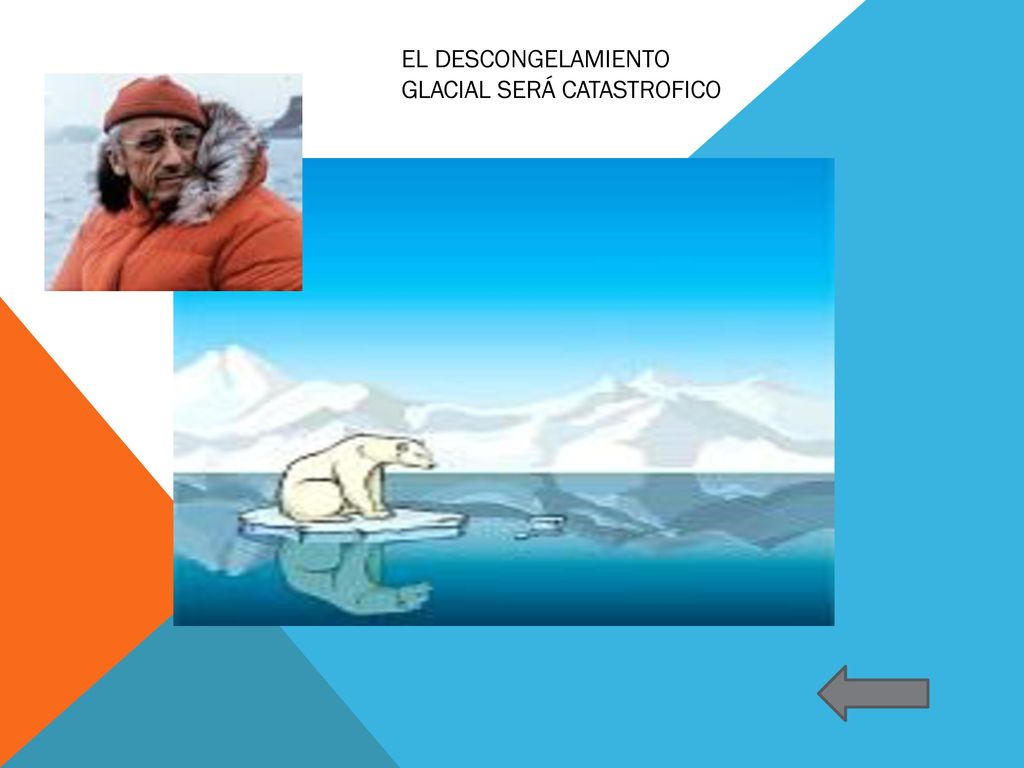 EL DESCONGELAMIENTO GLACIAL SERÁ CATASTROFICO